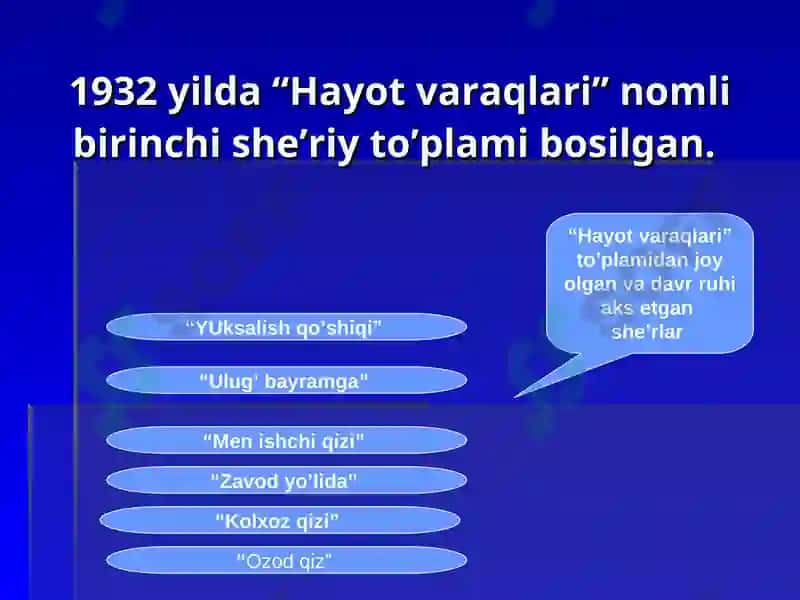 1932 yilda “Hayot varaqlari” nomli birinchi she’riy to’plami bosilgan.

“Hayot varaqlari” to’plamidan joy olgan va davr ruhi aks etgan she’rlar

“YUksalish qo’shiqi”

"Ulug' bayramga"

“Men ishchi qizi"

"Zavod yo’lida"

"Kolxoz qizi"

"Ozod qiz"